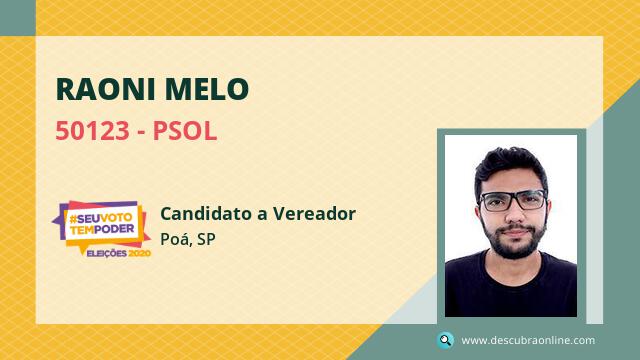 RAONI MELO

50123 - PSOL

#SEUVOTO TEMPODER ELEIÇÕES 2020

Candidato a Vereador

Poá, SP

www.descubraonline.com